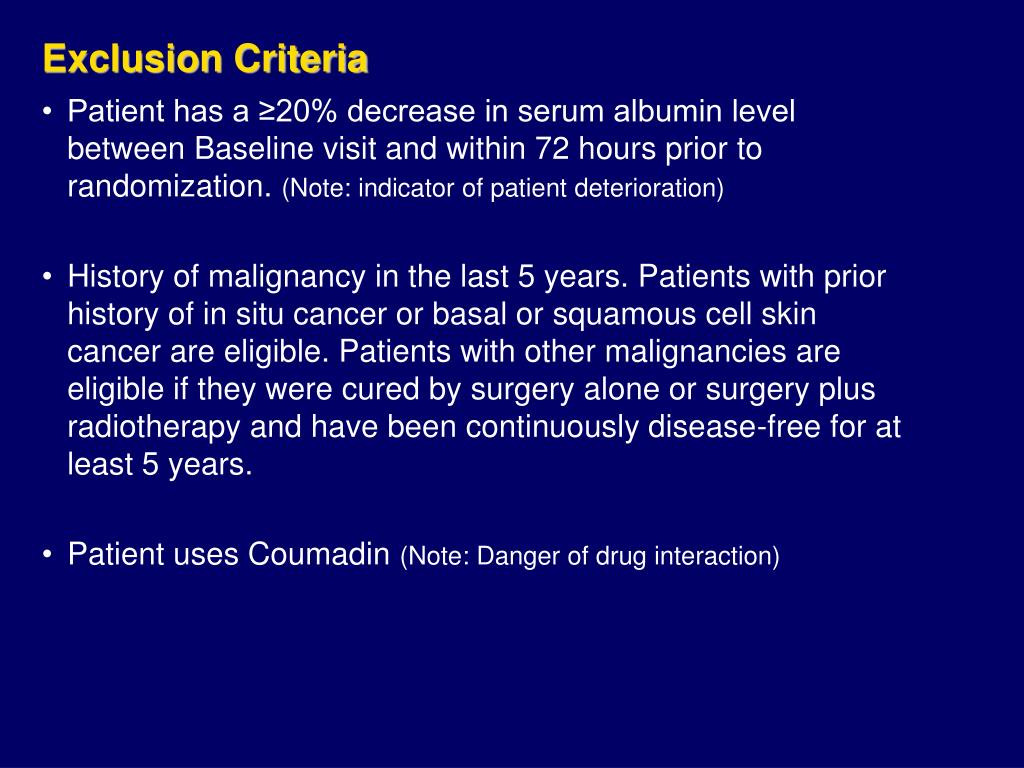 Exclusion Criteria

• Patient has a ≥20% decrease in serum albumin level between Baseline visit and within 72 hours prior to randomization. (Note: indicator of patient deterioration)

• History of malignancy in the last 5 years. Patients with prior history of in situ cancer or basal or squamous cell skin cancer are eligible. Patients with other malignancies are eligible if they were cured by surgery alone or surgery plus radiotherapy and have been continuously disease-free for at least 5 years.

• Patient uses Coumadin (Note: Danger of drug interaction)